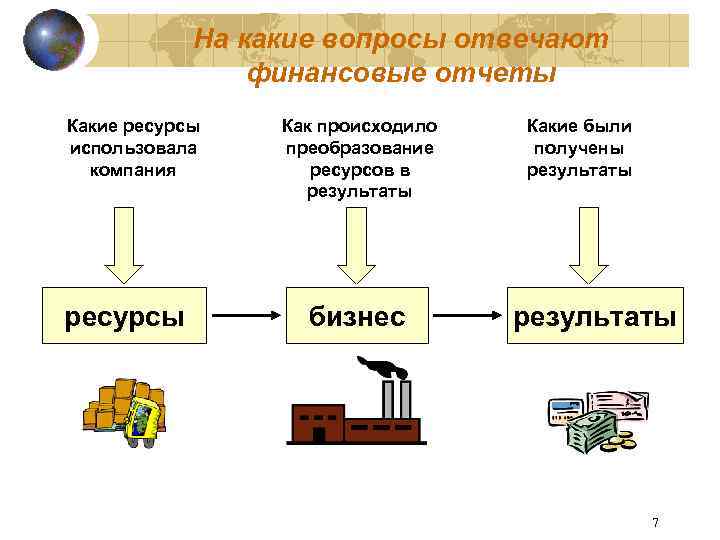 На какие вопросы отвечают финансовые отчеты

Какие ресурсы использовала компания

Как происходило преобразование ресурсов в результаты

Какие были получены результаты

ресурсы

бизнес

результаты

7